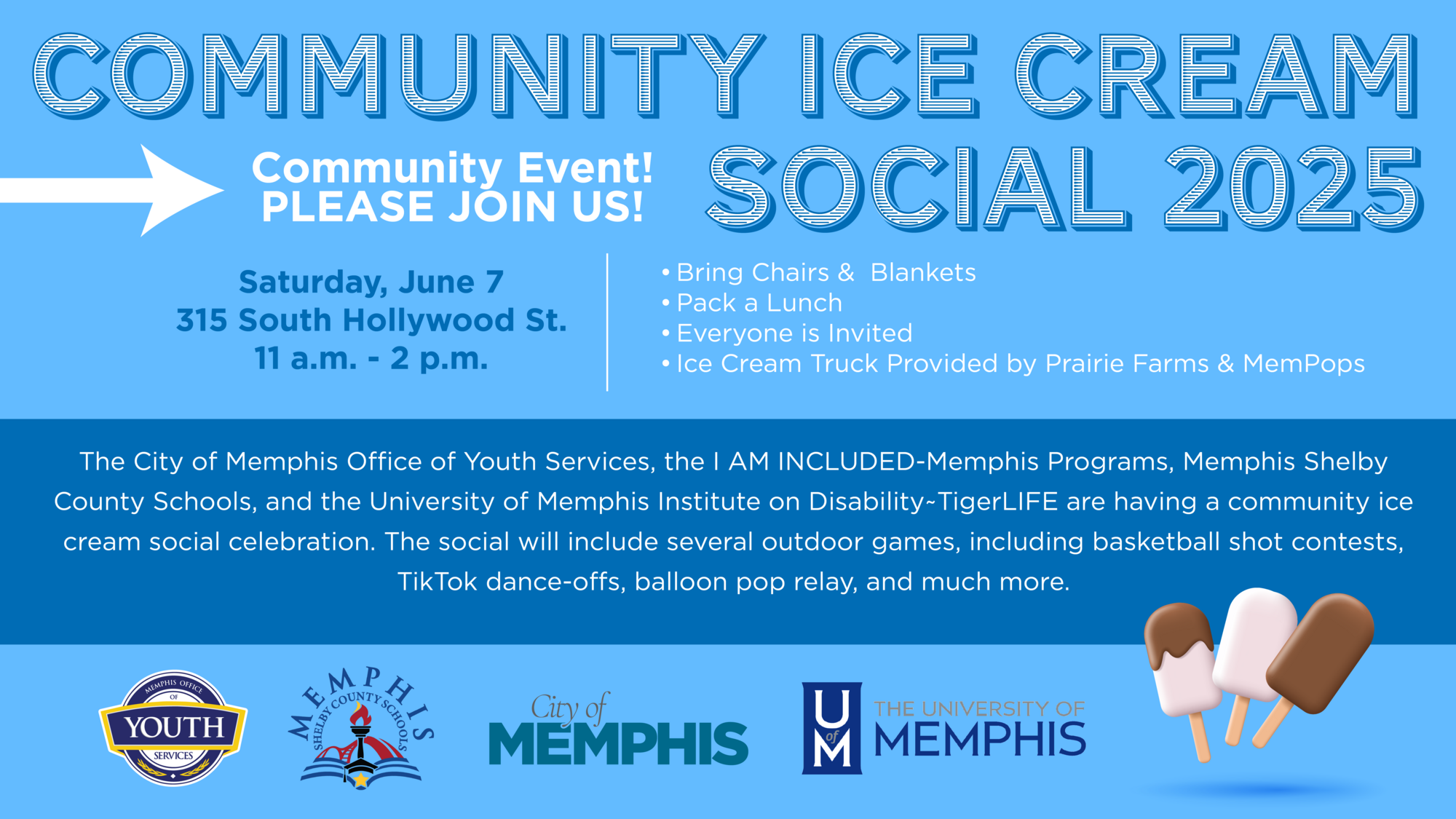 COMMUNITY ICE CREAM SOCIAL 2025

Community Event!
PLEASE JOIN US!

Saturday, June 7
315 South Hollywood St.
11 a.m. - 2 p.m.

• Bring Chairs & Blankets
• Pack a Lunch
• Everyone is Invited
• Ice Cream Truck Provided by Prairie Farms & MemPops

The City of Memphis Office of Youth Services, the I AM INCLUDED-Memphis Programs, Memphis Shelby County Schools, and the University of Memphis Institute on Disability~TigerLIFE are having a community ice cream social celebration. The social will include several outdoor games, including basketball shot contests, TikTok dance-offs, balloon pop relay, and much more.

MEMPHIS OFFICE OF YOUTH SERVICES

MEMPHIS SHELBY COUNTY SCHOOLS

City of MEMPHIS

U of M THE UNIVERSITY OF MEMPHIS